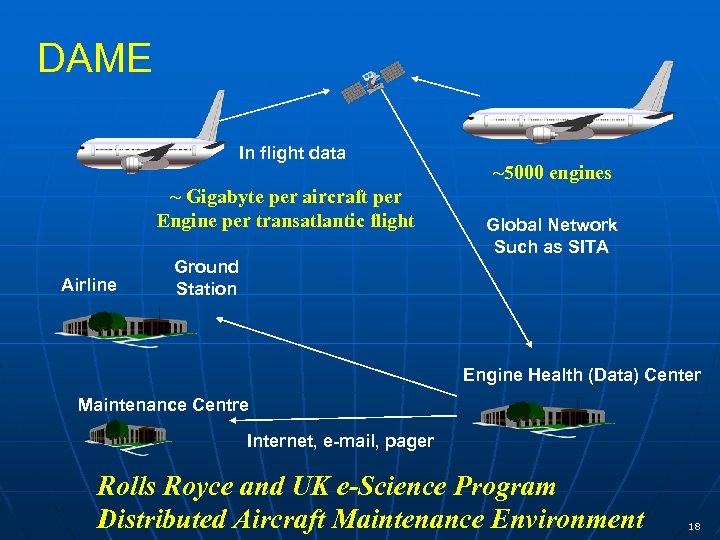 DAME

In flight data

~5000 engines

~ Gigabyte per aircraft per Engine per transatlantic flight

Global Network Such as SITA

Airline

Ground Station

Engine Health (Data) Center

Maintenance Centre

Internet, e-mail, pager

Rolls Royce and UK e-Science Program Distributed Aircraft Maintenance Environment

18